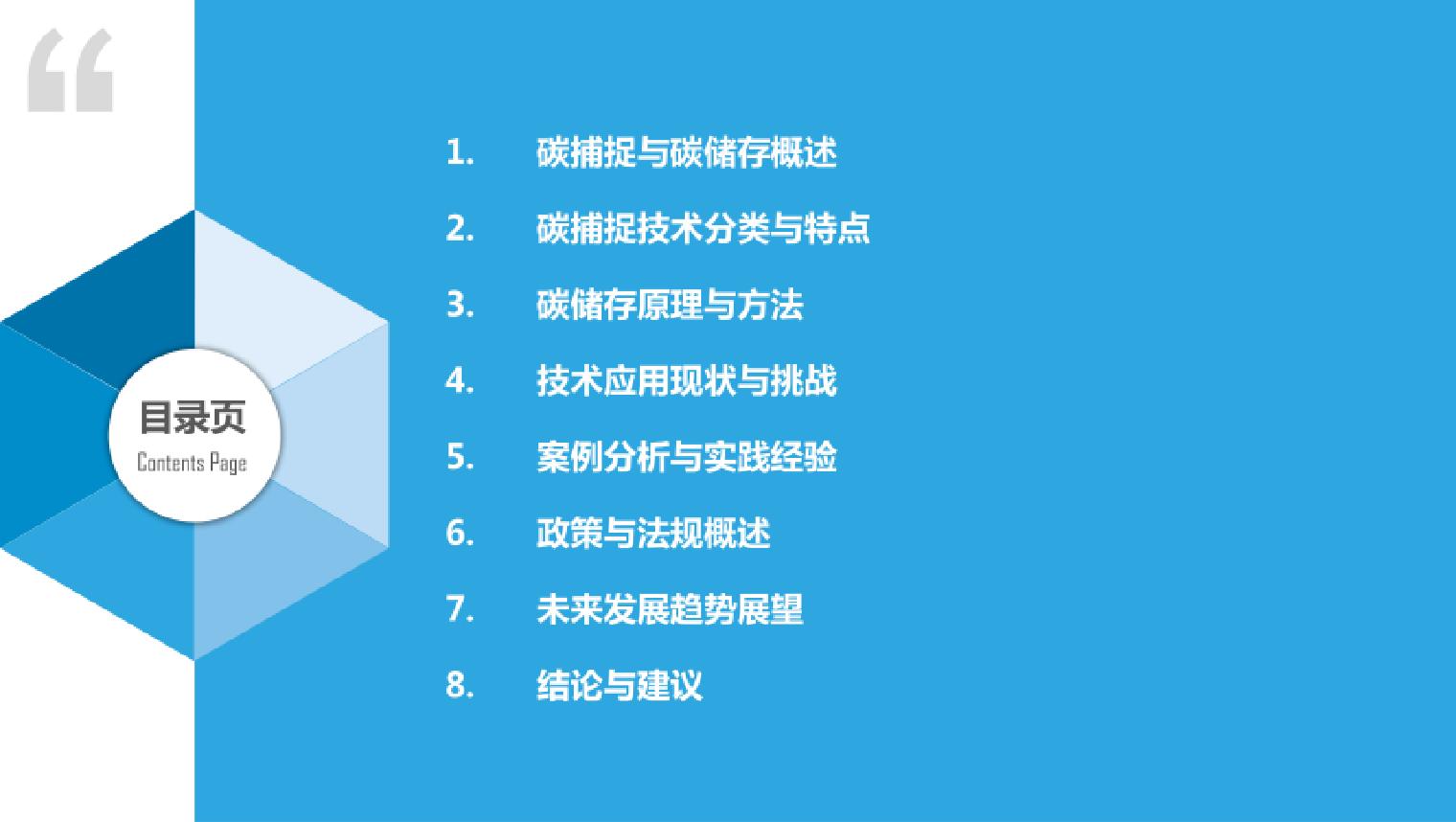 “

目录页
Contents Page

1. 碳捕捉与碳储存概述
2. 碳捕捉技术分类与特点
3. 碳储存原理与方法
4. 技术应用现状与挑战
5. 案例分析与实践经验
6. 政策与法规概述
7. 未来发展趋势展望
8. 结论与建议